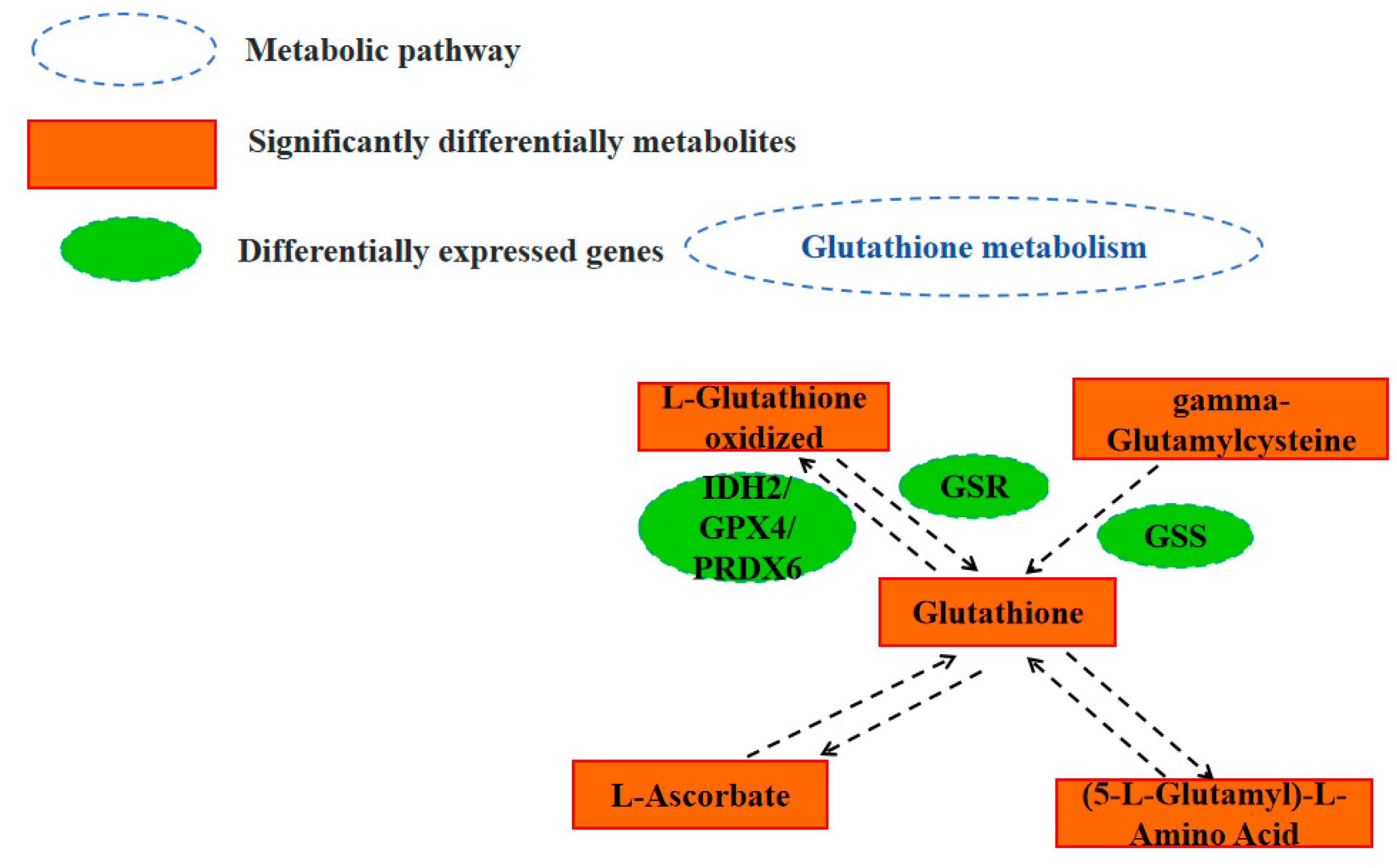 Metabolic pathway

Significantly differentially metabolites

Differentially expressed genes

Glutathione metabolism

L-Glutathione oxidized

gamma-Glutamylcysteine

IDH2/ GPX4/ PRDX6

GSR

GSS

Glutathione

L-Ascorbate

(5-L-Glutamyl)-L-Amino Acid